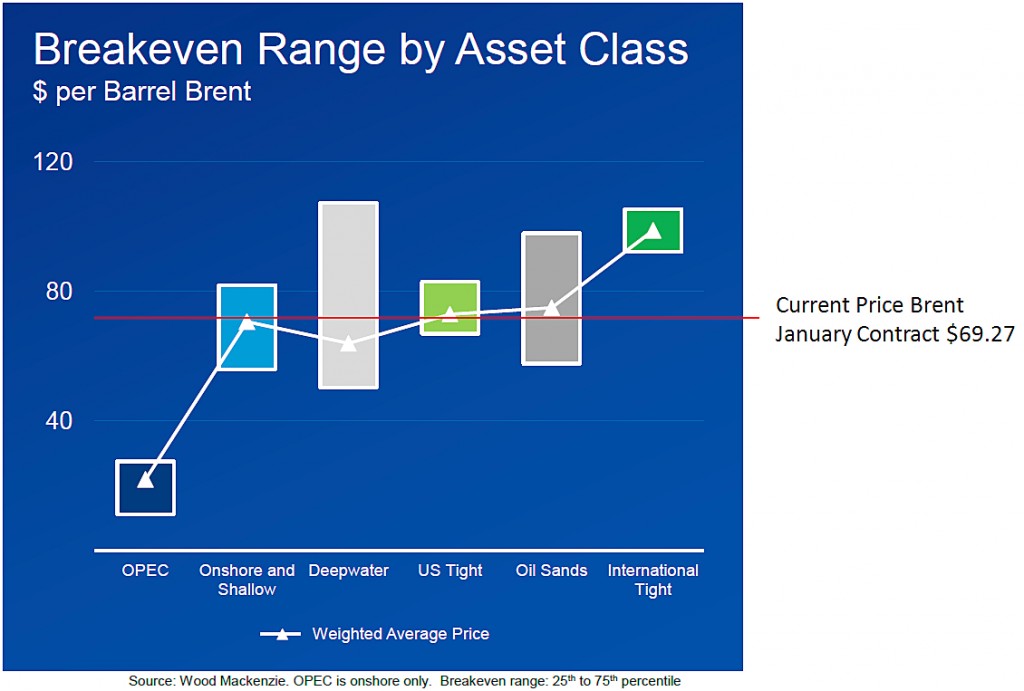 Breakeven Range by Asset Class
$ per Barrel Brent

120
80
40

Current Price Brent
January Contract $69.27

OPEC
Onshore and Shallow
Deepwater
US Tight
Oil Sands
International Tight

Weighted Average Price

Source: Wood Mackenzie. OPEC is onshore only. Breakeven range: 25$^{th}$ to 75$^{th}$ percentile